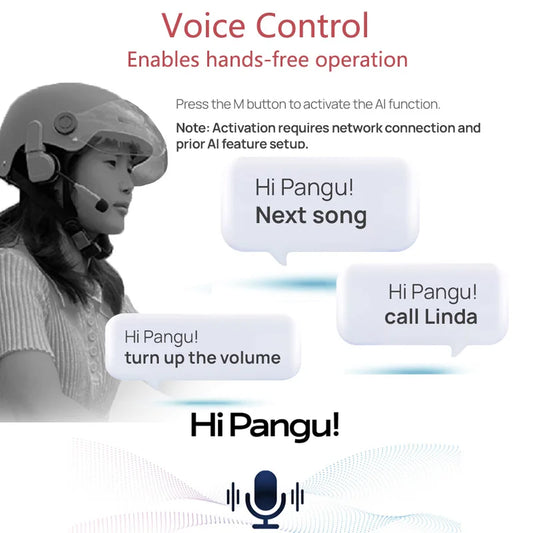 Voice Control
Enables hands-free operation

Press the M button to activate the AI function.

Note: Activation requires network connection and prior AI feature setup.

Hi Pangu!
Next song

Hi Pangu!
call Linda

Hi Pangu!
turn up the volume

Hi Pangu!